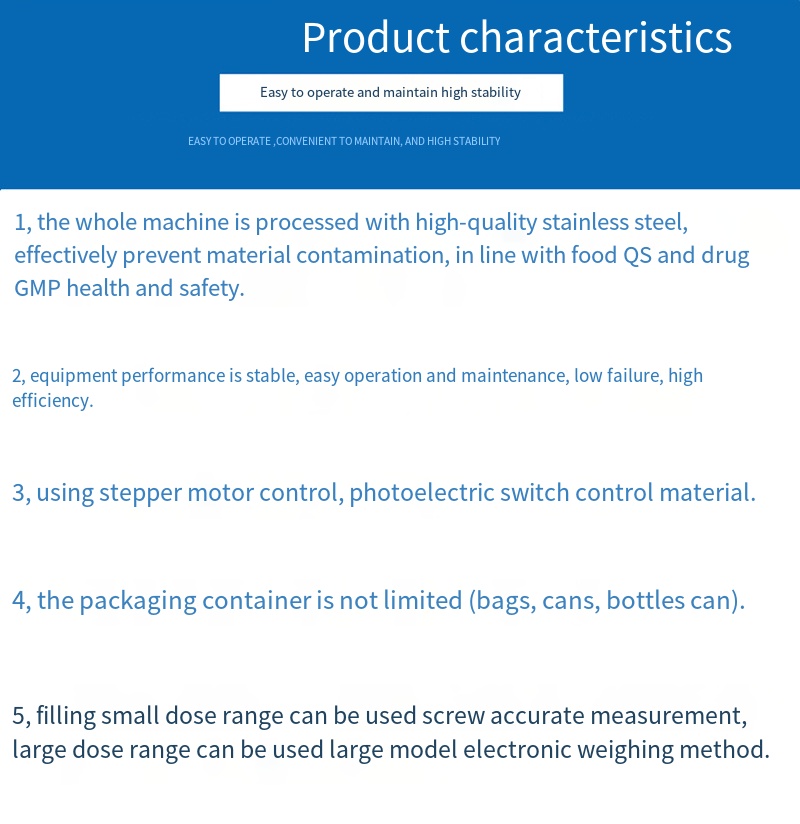 Product characteristics

Easy to operate and maintain high stability

EASY TO OPERATE ,CONVENIENT TO MAINTAIN, AND HIGH STABILITY

1, the whole machine is processed with high-quality stainless steel, effectively prevent material contamination, in line with food QS and drug GMP health and safety.

2, equipment performance is stable, easy operation and maintenance, low failure, high efficiency.

3, using stepper motor control, photoelectric switch control material.

4, the packaging container is not limited (bags, cans, bottles can).

5, filling small dose range can be used screw accurate measurement, large dose range can be used large model electronic weighing method.